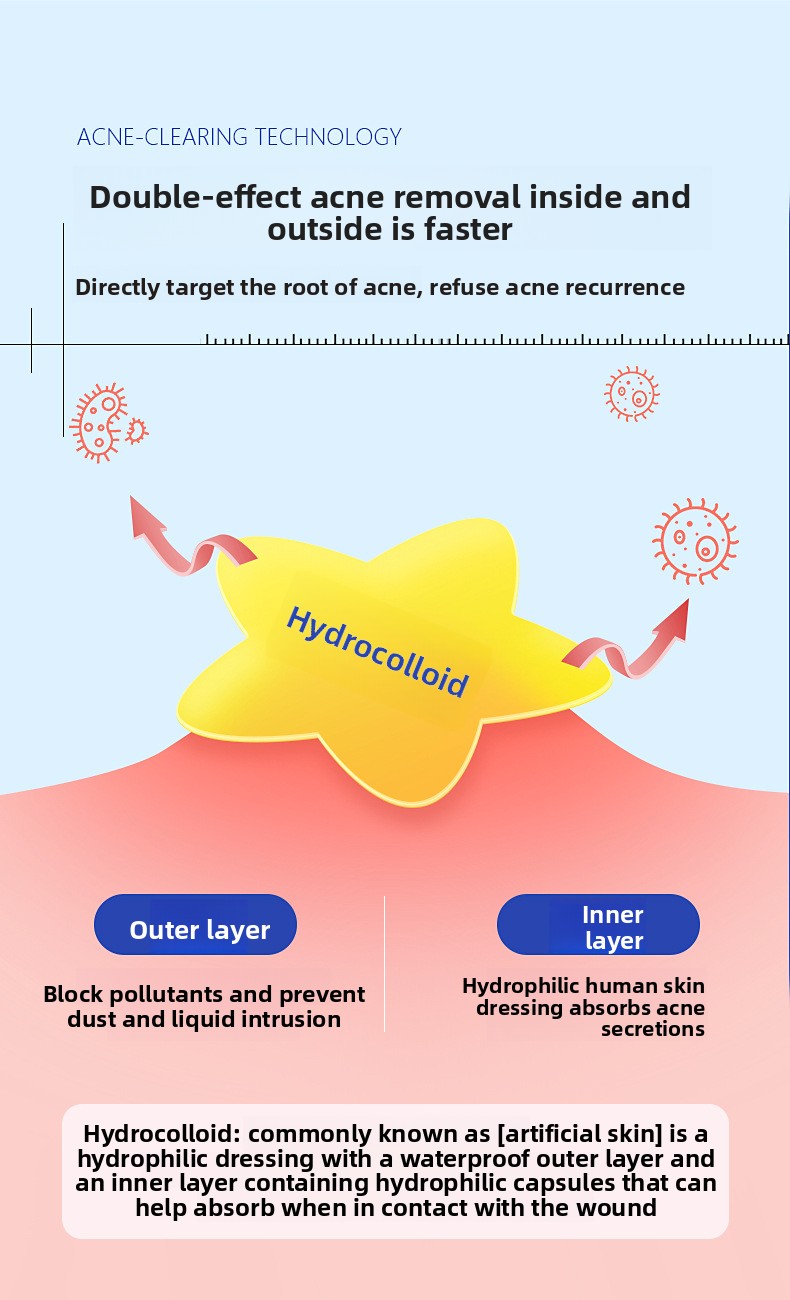 ACNE-CLEARING TECHNOLOGY

Double-effect acne removal inside and outside is faster

Directly target the root of acne, refuse acne recurrence

Hydrocolloid

Outer layer

Block pollutants and prevent dust and liquid intrusion

Inner layer

Hydrophilic human skin dressing absorbs acne secretions

Hydrocolloid: commonly known as [artificial skin] is a hydrophilic dressing with a waterproof outer layer and an inner layer containing hydrophilic capsules that can help absorb when in contact with the wound